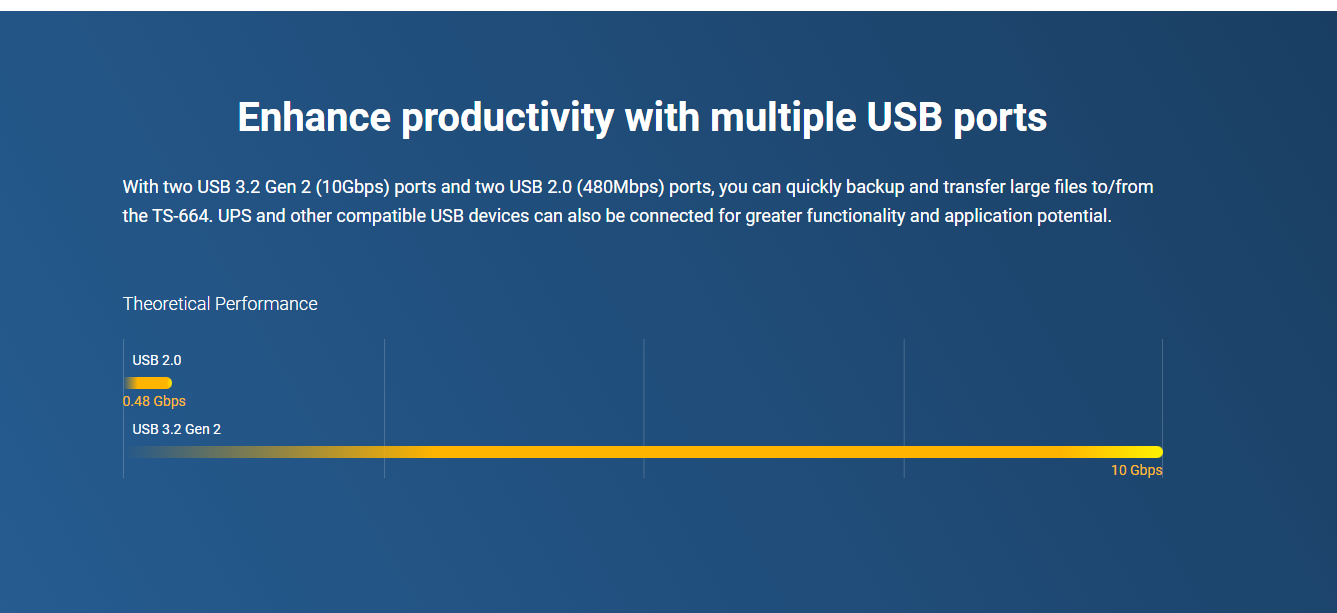 Enhance productivity with multiple USB ports

With two USB 3.2 Gen 2 (10Gbps) ports and two USB 2.0 (480Mbps) ports, you can quickly backup and transfer large files to/from the TS-664. UPS and other compatible USB devices can also be connected for greater functionality and application potential.

Theoretical Performance

USB 2.0

0.48 Gbps

USB 3.2 Gen 2

10 Gbps